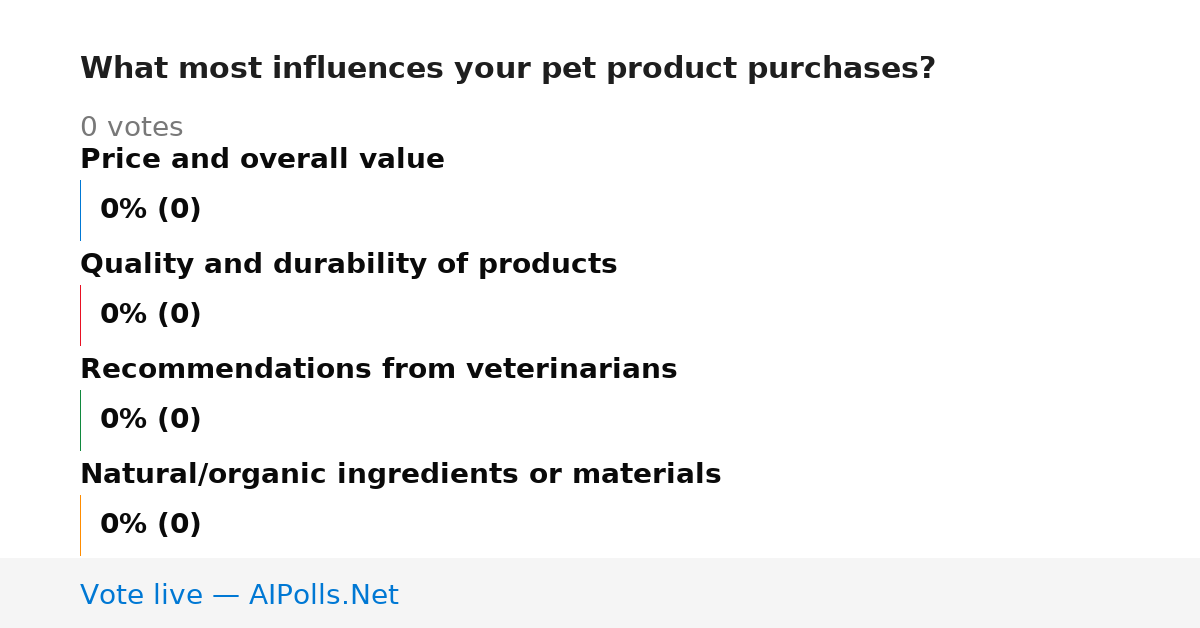 What most influences your pet product purchases?

0 votes

Price and overall value

0% (0)

Quality and durability of products

0% (0)

Recommendations from veterinarians

0% (0)

Natural/organic ingredients or materials

0% (0)

Vote live — AIPolls.Net